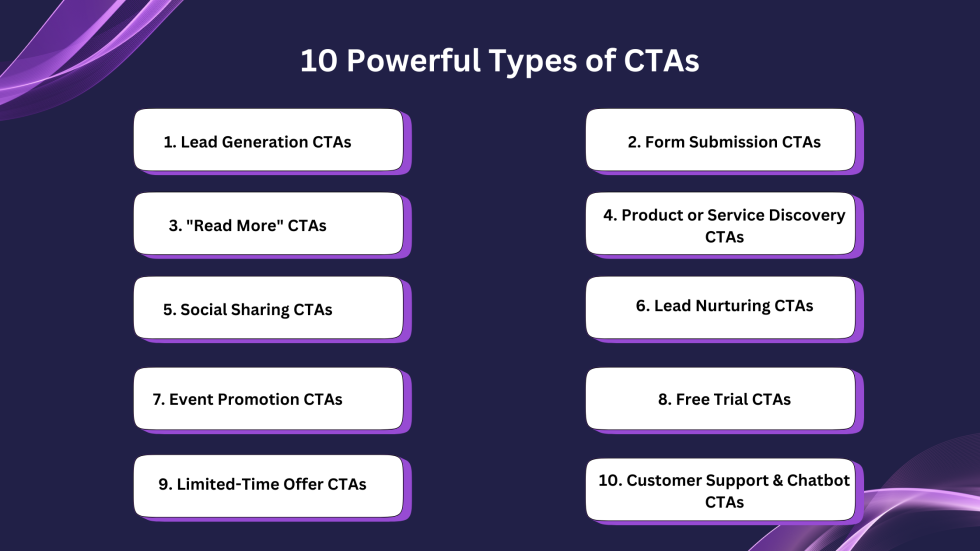 10 Powerful Types of CTAs

1. Lead Generation CTAs

2. Form Submission CTAs

3. "Read More" CTAs

4. Product or Service Discovery CTAs

5. Social Sharing CTAs

6. Lead Nurturing CTAs

7. Event Promotion CTAs

8. Free Trial CTAs

9. Limited-Time Offer CTAs

10. Customer Support & Chatbot CTAs